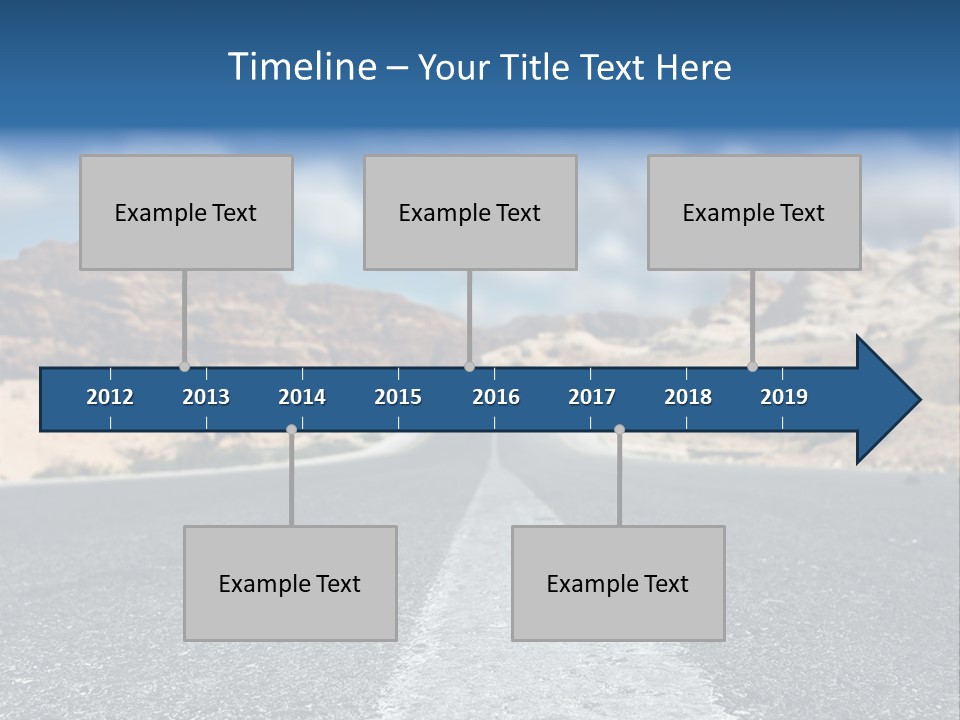 Timeline – Your Title Text Here

Example Text

Example Text

Example Text

2012 2013 2014 2015 2016 2017 2018 2019

Example Text

Example Text